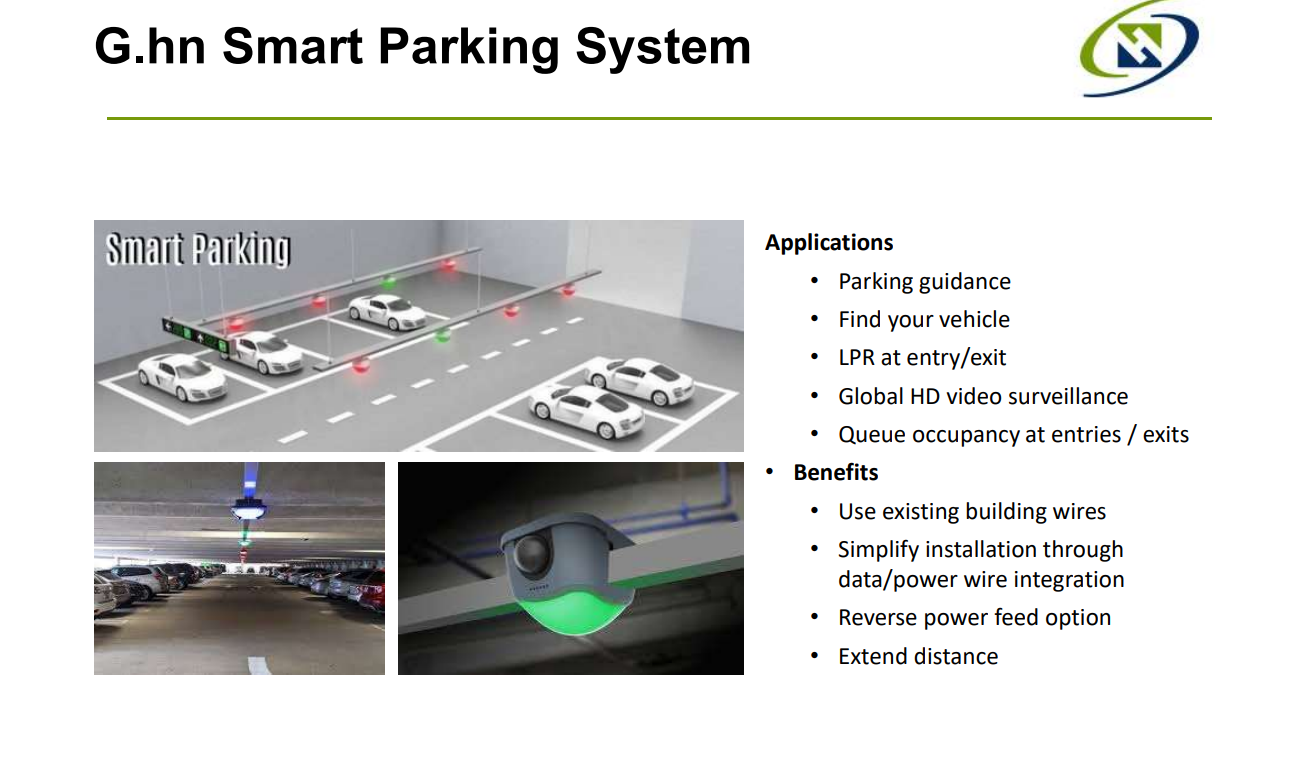 G.hn Smart Parking System

Smart Parking

Applications
• Parking guidance
• Find your vehicle
• LPR at entry/exit
• Global HD video surveillance
• Queue occupancy at entries / exits
• Benefits
• Use existing building wires
• Simplify installation through data/power wire integration
• Reverse power feed option
• Extend distance